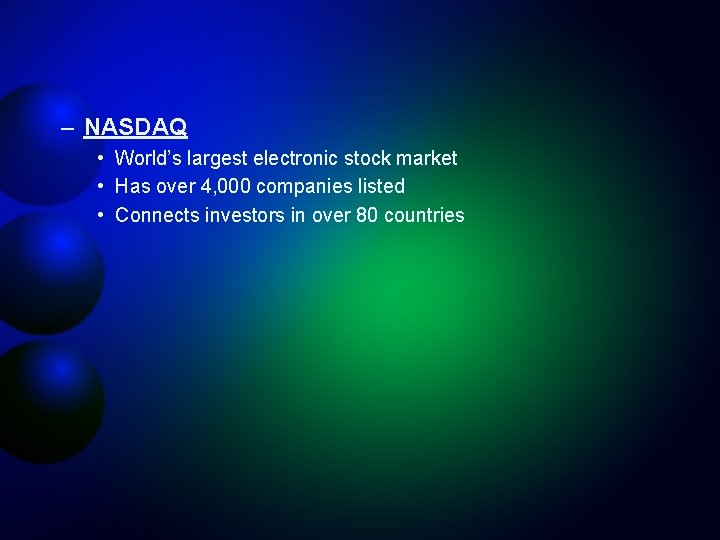 – NASDAQ

• World’s largest electronic stock market
• Has over 4,000 companies listed
• Connects investors in over 80 countries